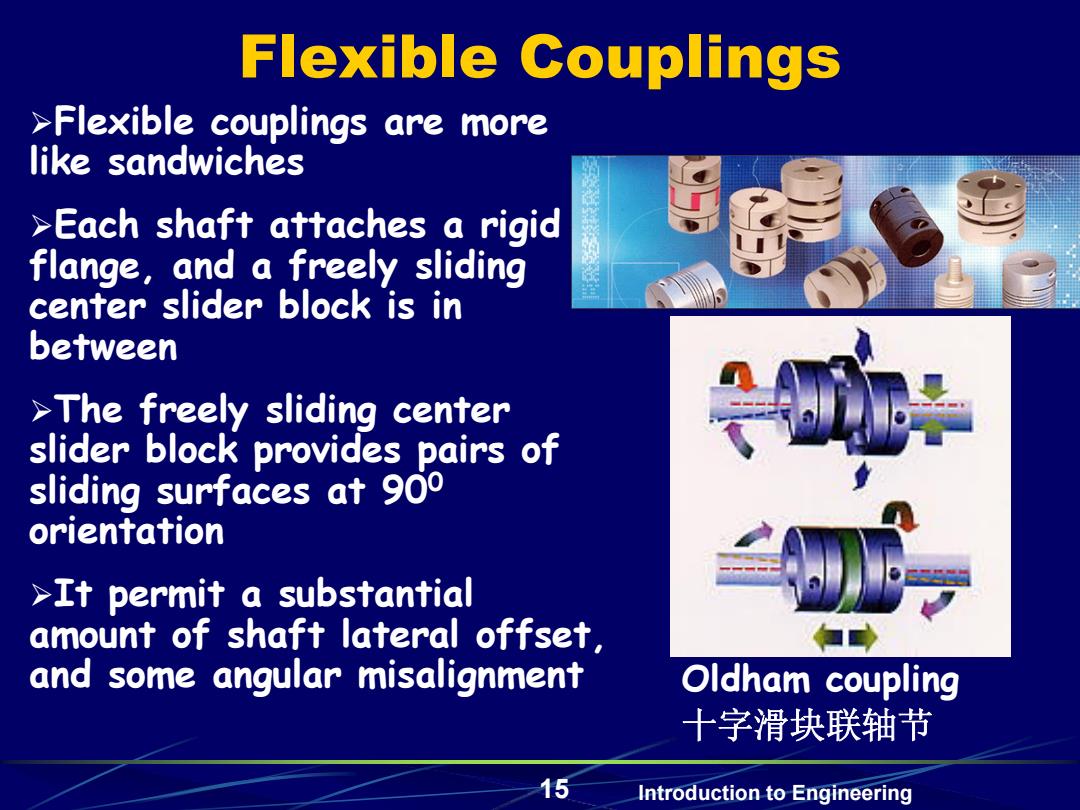 Flexible Couplings

➢Flexible couplings are more like sandwiches

➢Each shaft attaches a rigid flange, and a freely sliding center slider block is in between

➢The freely sliding center slider block provides pairs of sliding surfaces at $90^0$ orientation

➢It permit a substantial amount of shaft lateral offset, and some angular misalignment

Oldham coupling
十字滑块联轴节

15

Introduction to Engineering